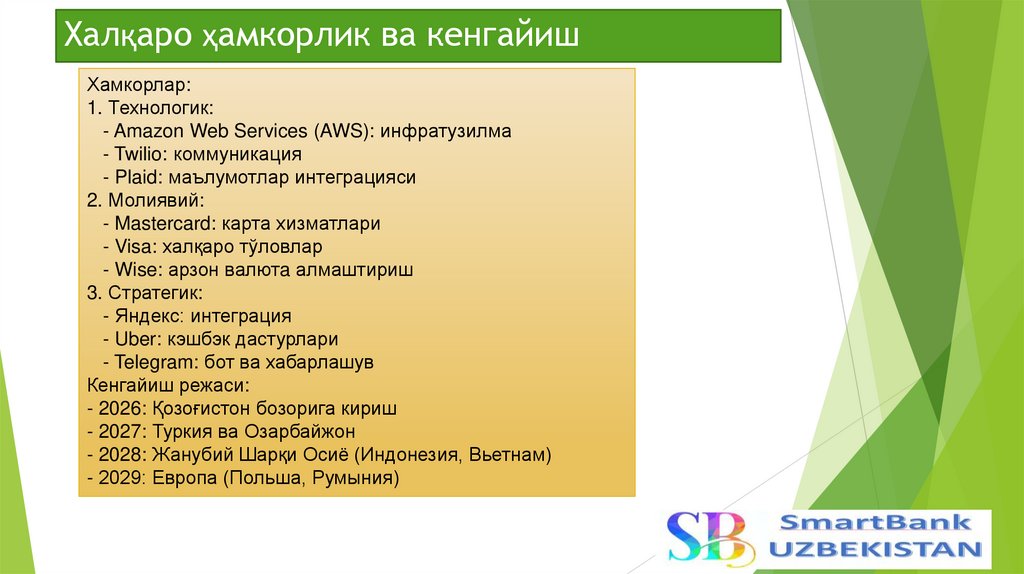 Халқаро ҳамкорлик ва кенгайиш

Хамкорлар:
1. Технологик:
- Amazon Web Services (AWS): инфратузилма
- Twilio: коммуникация
- Plaid: маълумотлар интеграцияси
2. Молиявий:
- Mastercard: карта хизматлари
- Visa: халқаро тўловлар
- Wise: арзон валюта алмаштириш
3. Стратегик:
- Яндекс: интеграция
- Uber: кэшбэк дастурлари
- Telegram: бот ва хабарлашув
Кенгайиш режаси:
- 2026: Қозоғистон бозорига кириш
- 2027: Туркия ва Озарбайжон
- 2028: Жанубий Шарқи Осиё (Индонезия, Вьетнам)
- 2029: Европа (Польша, Румыния)

SB SmartBank UZBEKISTAN